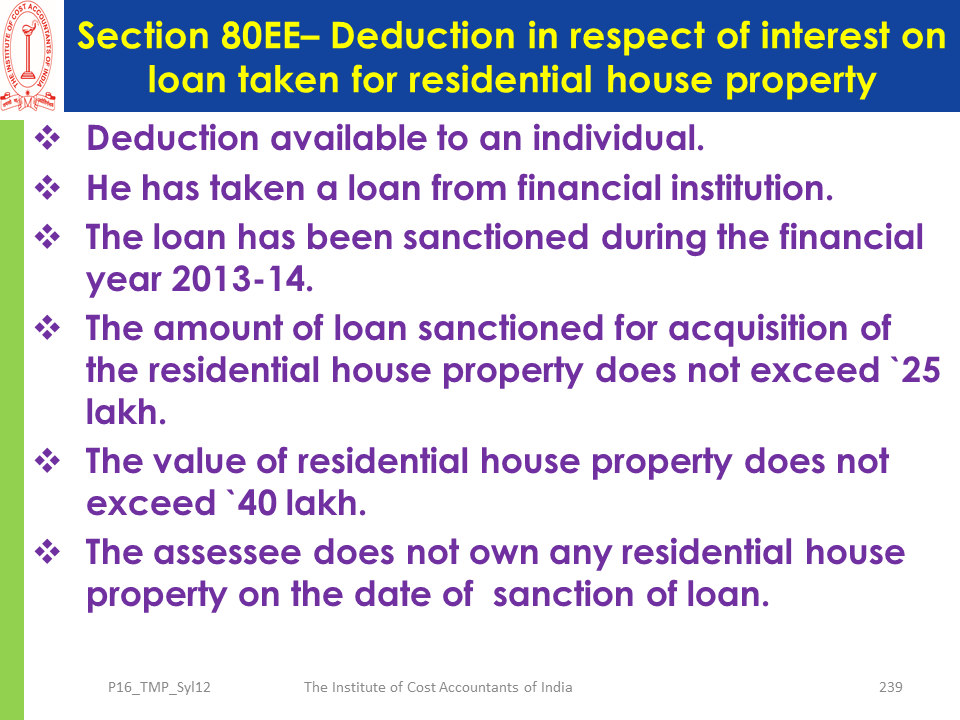 THE INSTITUTE OF COST ACCOUNTANTS OF INDIA

Section 80EE– Deduction in respect of interest on loan taken for residential house property

❖ Deduction available to an individual.
❖ He has taken a loan from financial institution.
❖ The loan has been sanctioned during the financial year 2013-14.
❖ The amount of loan sanctioned for acquisition of the residential house property does not exceed `25 lakh.
❖ The value of residential house property does not exceed `40 lakh.
❖ The assessee does not own any residential house property on the date of sanction of loan.

P16_TMP_Syl12 The Institute of Cost Accountants of India 239